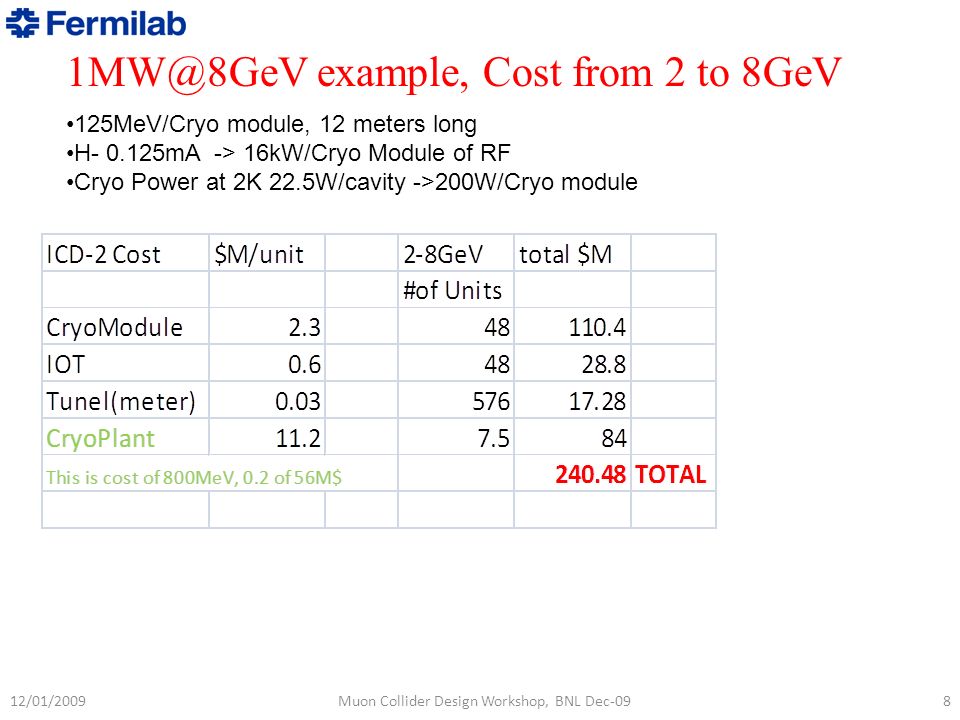 Fermilab

1MW@8GeV example, Cost from 2 to 8GeV

•125MeV/Cryo module, 12 meters long
•H- 0.125mA -> 16kW/Cryo Module of RF
•Cryo Power at 2K 22.5W/cavity ->200W/Cryo module

| ICD-2 Cost | $M/unit | | 2-8GeV | total $M | |
|---|---|---|---|---|---|
| | | | #of Units | | |
| CryoModule | 2.3 | | 48 | 110.4 | |
| IOT | 0.6 | | 48 | 28.8 | |
| Tunel(meter) | 0.03 | | 576 | 17.28 | |
| CryoPlant | 11.2 | | 7.5 | 84 | |
| This is cost of 800MeV, 0.2 of 56M$ | | | | 240.48 | TOTAL |
| | | | | | |

12/01/2009 Muon Collider Design Workshop, BNL Dec-09 8